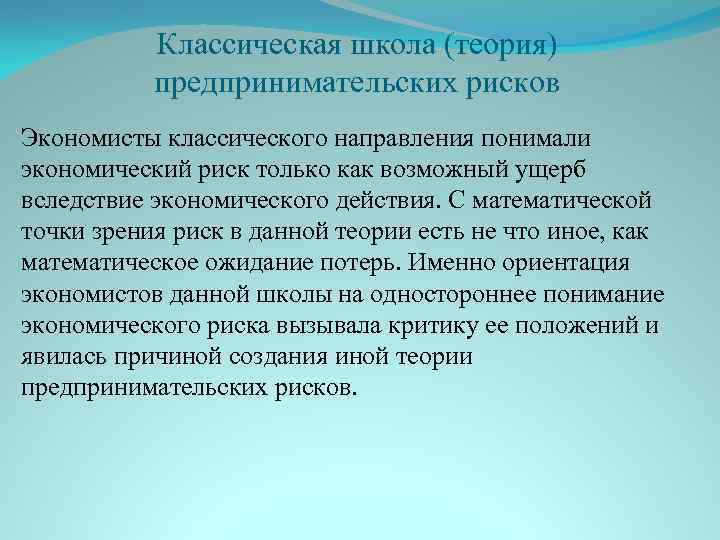 Классическая школа (теория) предпринимательских рисков

Экономисты классического направления понимали экономический риск только как возможный ущерб вследствие экономического действия. С математической точки зрения риск в данной теории есть не что иное, как математическое ожидание потерь. Именно ориентация экономистов данной школы на одностороннее понимание экономического риска вызывала критику ее положений и явилась причиной создания иной теории предпринимательских рисков.